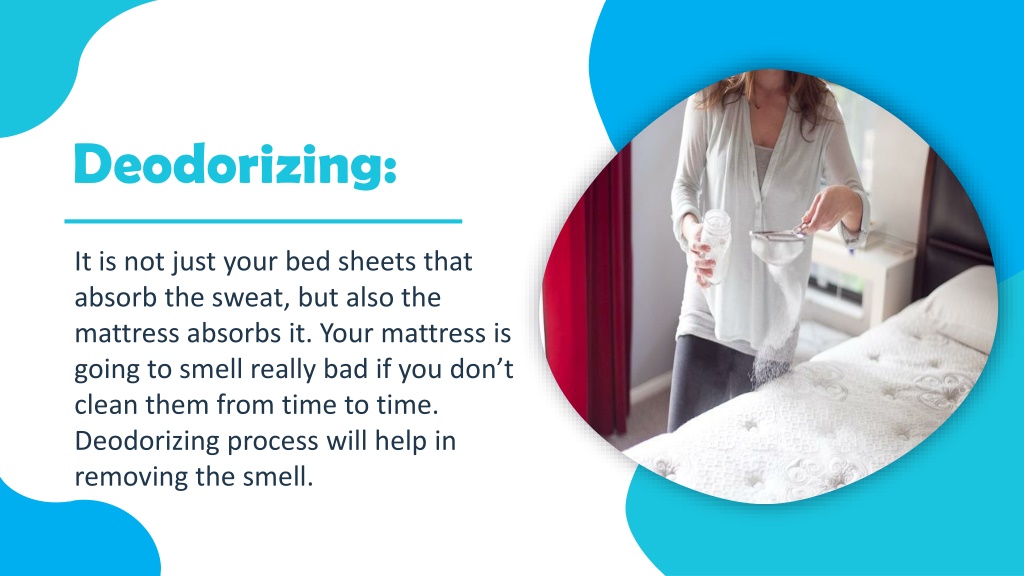 Deodorizing:

It is not just your bed sheets that absorb the sweat, but also the mattress absorbs it. Your mattress is going to smell really bad if you don’t clean them from time to time. Deodorizing process will help in removing the smell.